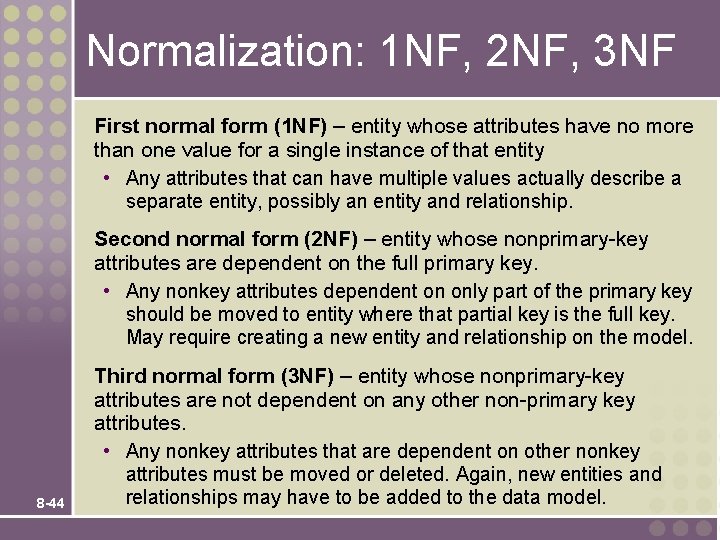 Normalization: 1NF, 2NF, 3NF

First normal form (1NF) – entity whose attributes have no more than one value for a single instance of that entity

• Any attributes that can have multiple values actually describe a separate entity, possibly an entity and relationship.

Second normal form (2NF) – entity whose nonprimary-key attributes are dependent on the full primary key.

• Any nonkey attributes dependent on only part of the primary key should be moved to entity where that partial key is the full key. May require creating a new entity and relationship on the model.

Third normal form (3NF) – entity whose nonprimary-key attributes are not dependent on any other non-primary key attributes.

• Any nonkey attributes that are dependent on other nonkey attributes must be moved or deleted. Again, new entities and relationships may have to be added to the data model.

8-44